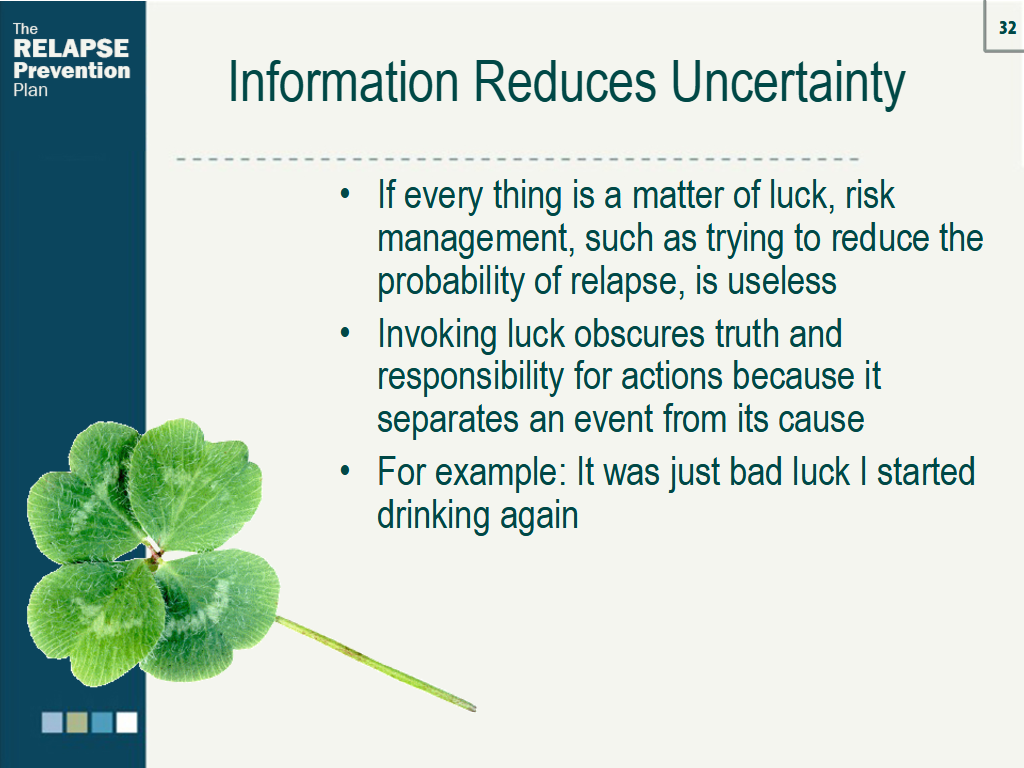 The RELAPSE Prevention Plan

32

Information Reduces Uncertainty

• If every thing is a matter of luck, risk management, such as trying to reduce the probability of relapse, is useless
• Invoking luck obscures truth and responsibility for actions because it separates an event from its cause
• For example: It was just bad luck I started drinking again